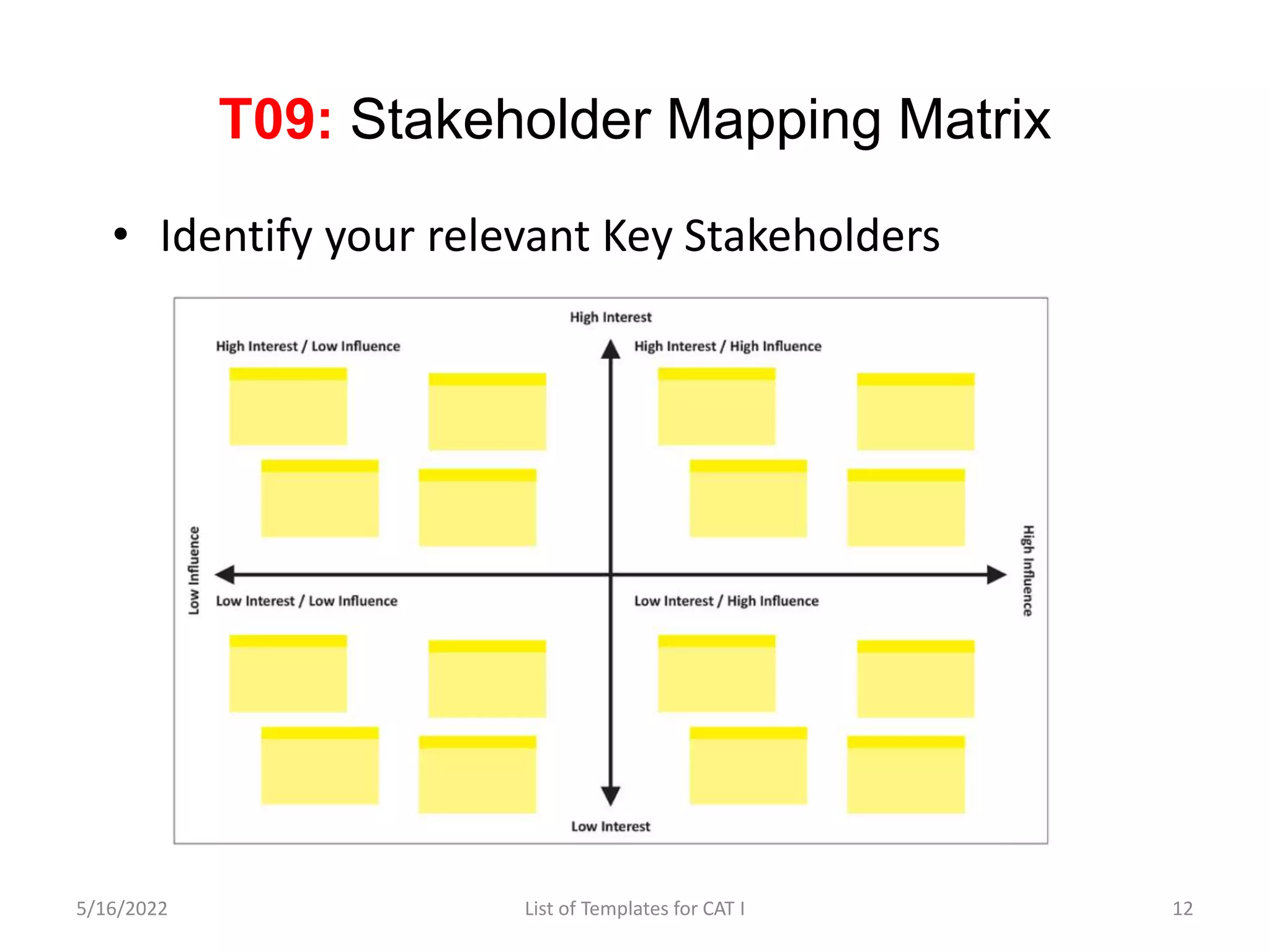 T09: Stakeholder Mapping Matrix

• Identify your relevant Key Stakeholders

High Interest

High Interest / Low Influence

High Interest / High Influence

Low Influence

High Influence

Low Interest / Low Influence

Low Interest / High Influence

Low Interest

5/16/2022

List of Templates for CAT I

12